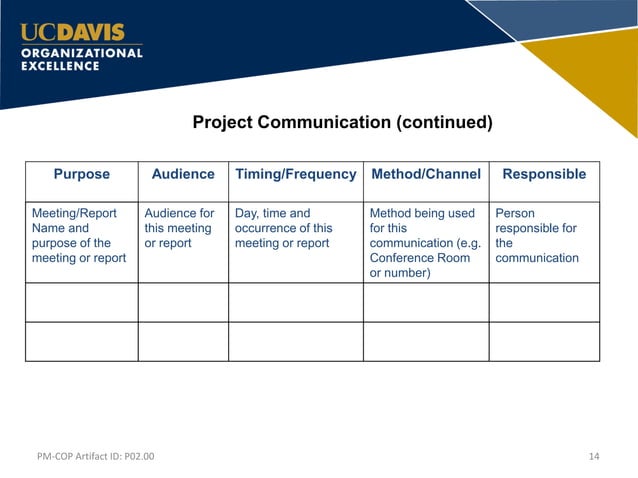 UCDAVIS
ORGANIZATIONAL
EXCELLENCE

Project Communication (continued)

| Purpose | Audience | Timing/Frequency | Method/Channel | Responsible |
|---|---|---|---|---|
| Meeting/Report Name and purpose of the meeting or report | Audience for this meeting or report | Day, time and occurrence of this meeting or report | Method being used for this communication (e.g. Conference Room or number) | Person responsible for the communication |
| | | | | |
| | | | | |

PM-COP Artifact ID: P02.00

14